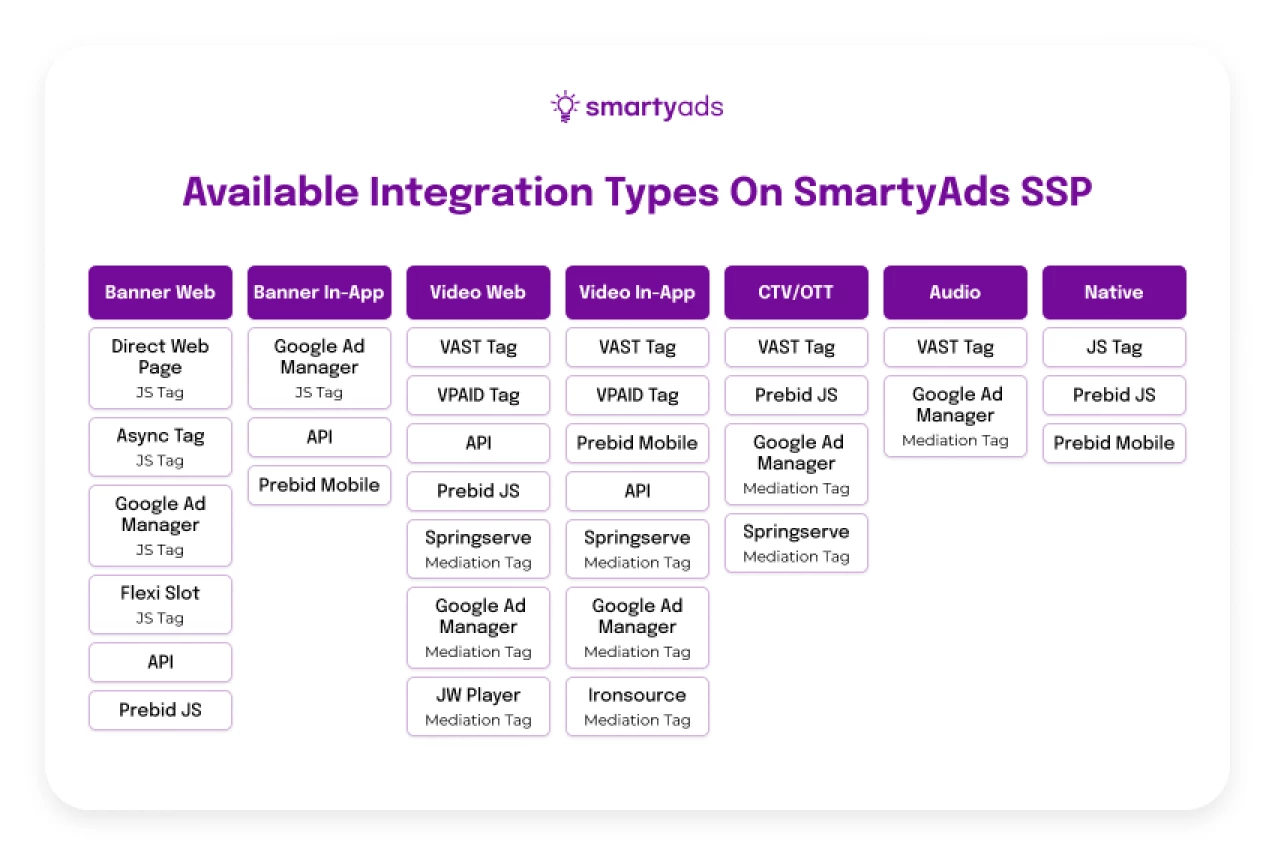 smartyads

Available Integration Types On SmartyAds SSP

| Banner Web | Banner In-App | Video Web | Video In-App | CTV/OTT | Audio | Native |
|---|---|---|---|---|---|---|
| Direct Web Page JS Tag | Google Ad Manager JS Tag | VAST Tag | VAST Tag | VAST Tag | VAST Tag | JS Tag |
| Async Tag JS Tag | API | VPAID Tag | VPAID Tag | Prebid JS | Google Ad Manager Mediation Tag | Prebid JS |
| Google Ad Manager JS Tag | Prebid Mobile | API | Prebid Mobile | Google Ad Manager Mediation Tag | | Prebid Mobile |
| Flexi Slot JS Tag | | Prebid JS | API | Springserve Mediation Tag | | |
| API | | Springserve Mediation Tag | Springserve Mediation Tag | | | |
| Prebid JS | | Google Ad Manager Mediation Tag | Google Ad Manager Mediation Tag | | | |
| | | JW Player Mediation Tag | Ironsource Mediation Tag | | | |